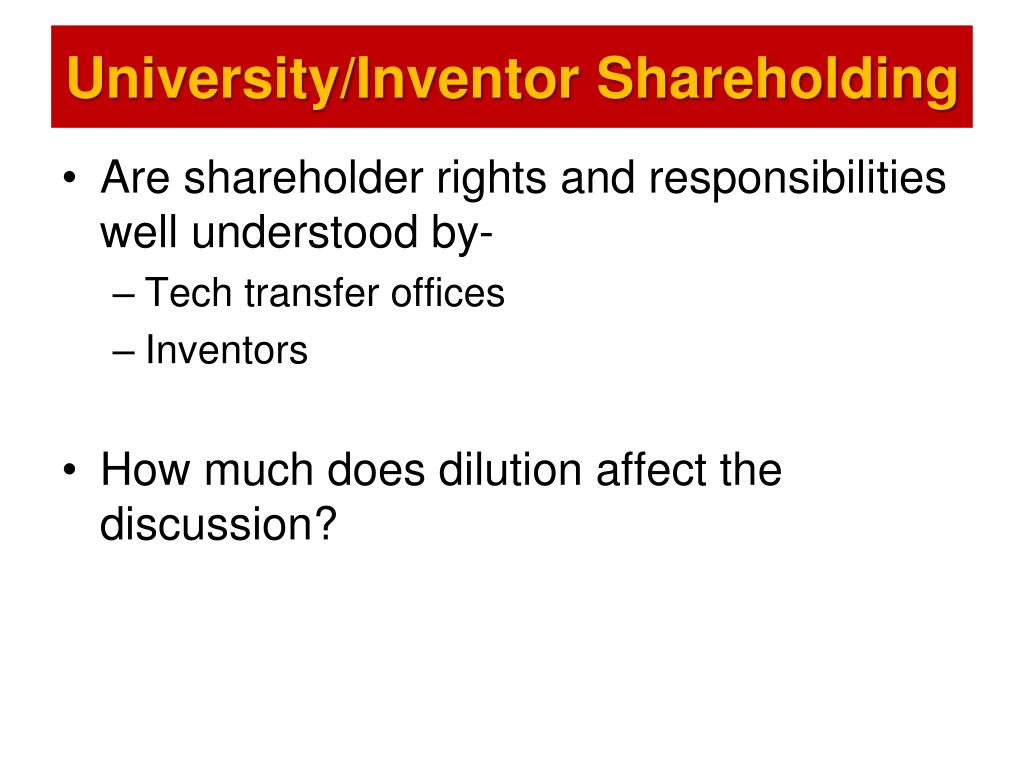 University/Inventor Shareholding

• Are shareholder rights and responsibilities well understood by-
– Tech transfer offices
– Inventors

• How much does dilution affect the discussion?